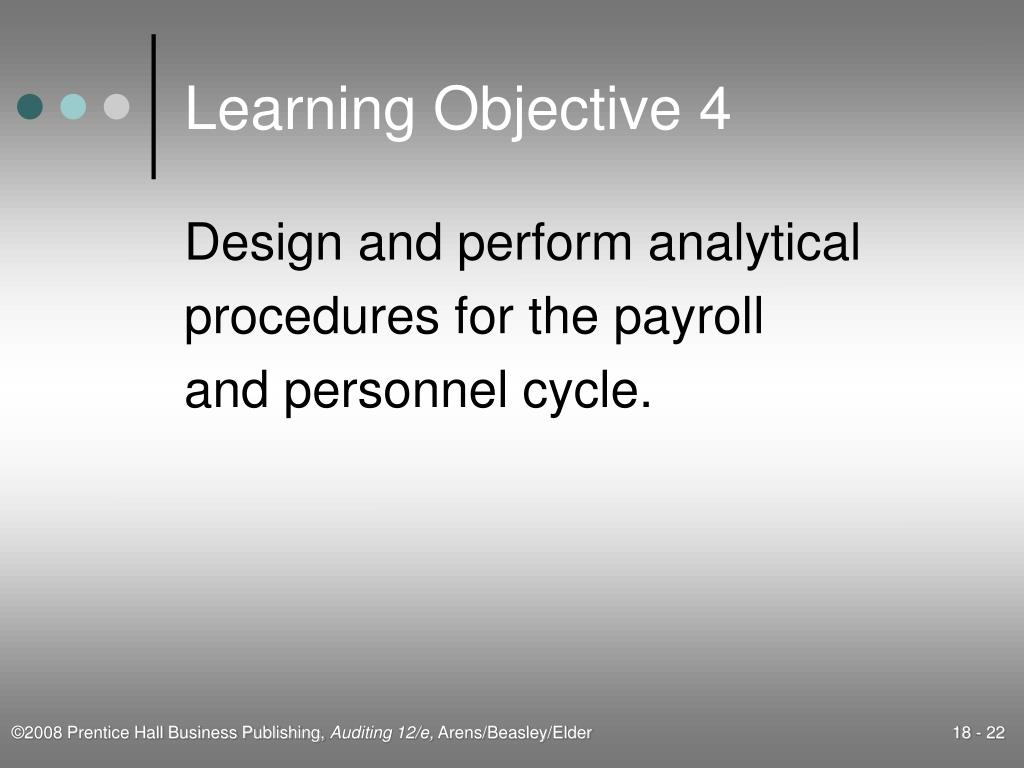 Learning Objective 4

Design and perform analytical procedures for the payroll and personnel cycle.

©2008 Prentice Hall Business Publishing, Auditing 12/e, Arens/Beasley/Elder

18 - 22